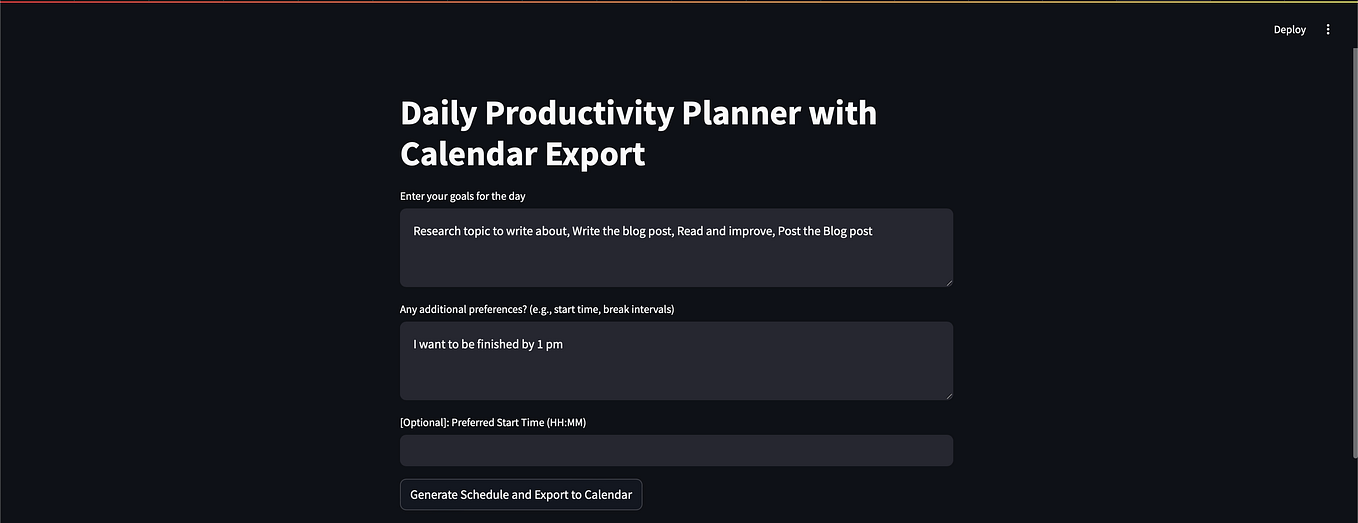 Deploy

Daily Productivity Planner with Calendar Export

Enter your goals for the day

Research topic to write about, Write the blog post, Read and improve, Post the Blog post

Any additional preferences? (e.g., start time, break intervals)

I want to be finished by 1 pm

[Optional]: Preferred Start Time (HH:MM)

Generate Schedule and Export to Calendar